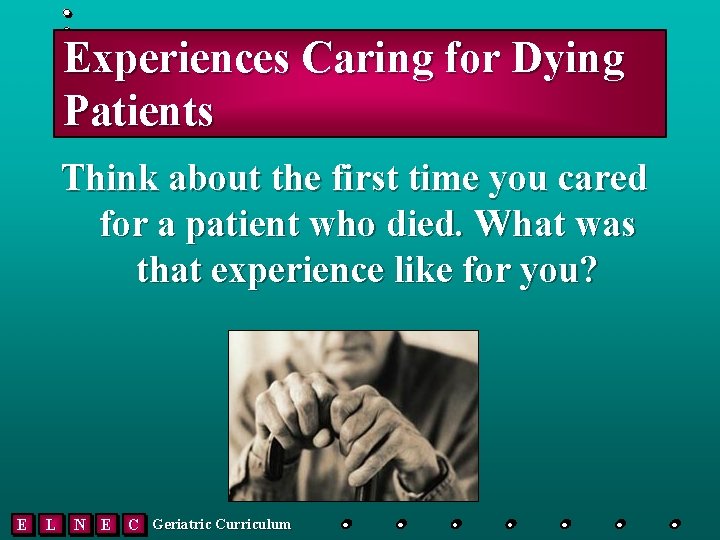 Experiences Caring for Dying Patients

Think about the first time you cared for a patient who died. What was that experience like for you?

E L N E C Geriatric Curriculum